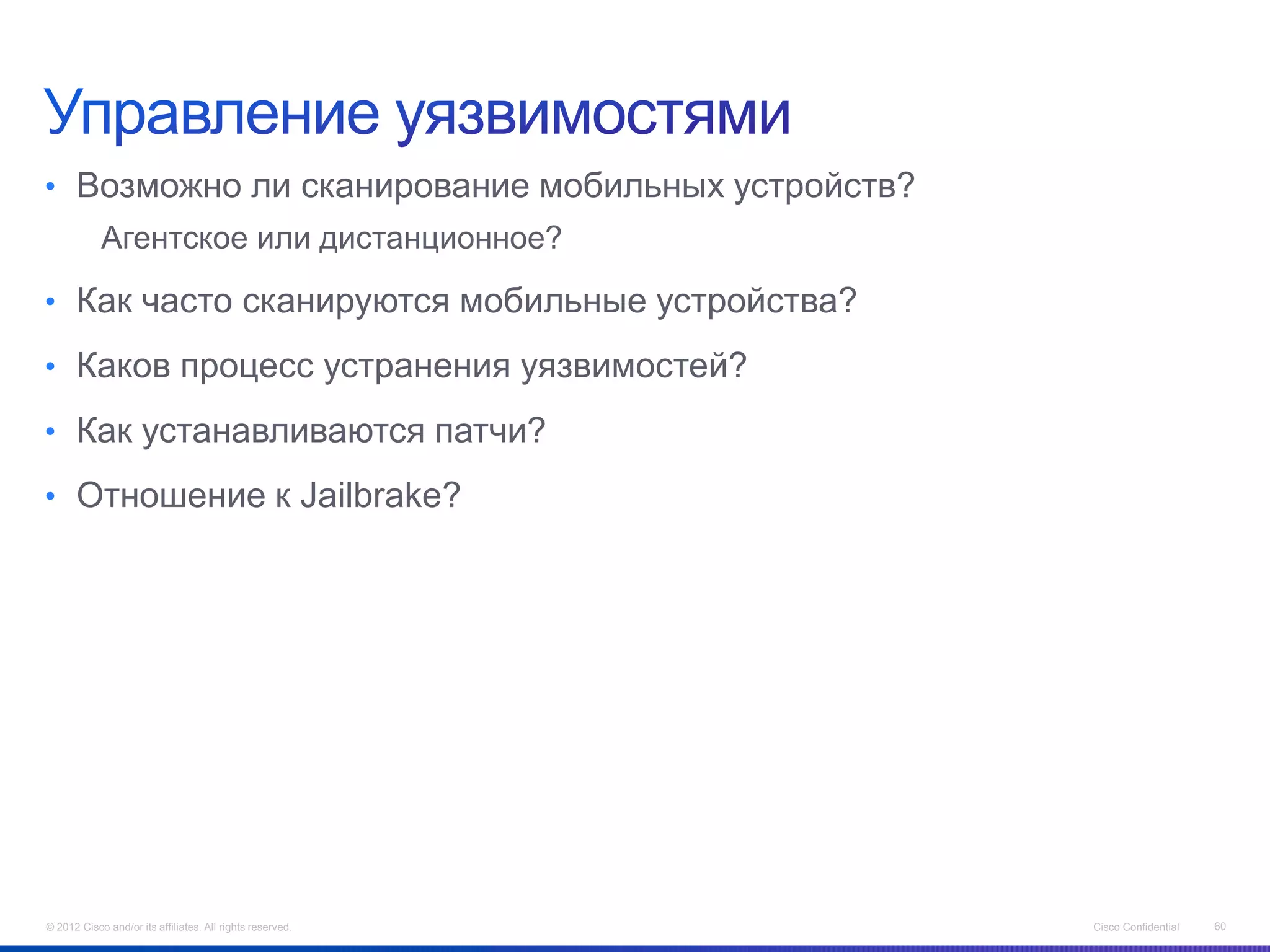 Управление уязвимостями

• Возможно ли сканирование мобильных устройств?

Агентское или дистанционное?

• Как часто сканируются мобильные устройства?

• Каков процесс устранения уязвимостей?

• Как устанавливаются патчи?

• Отношение к Jailbrake?

© 2012 Cisco and/or its affiliates. All rights reserved.

Cisco Confidential

60